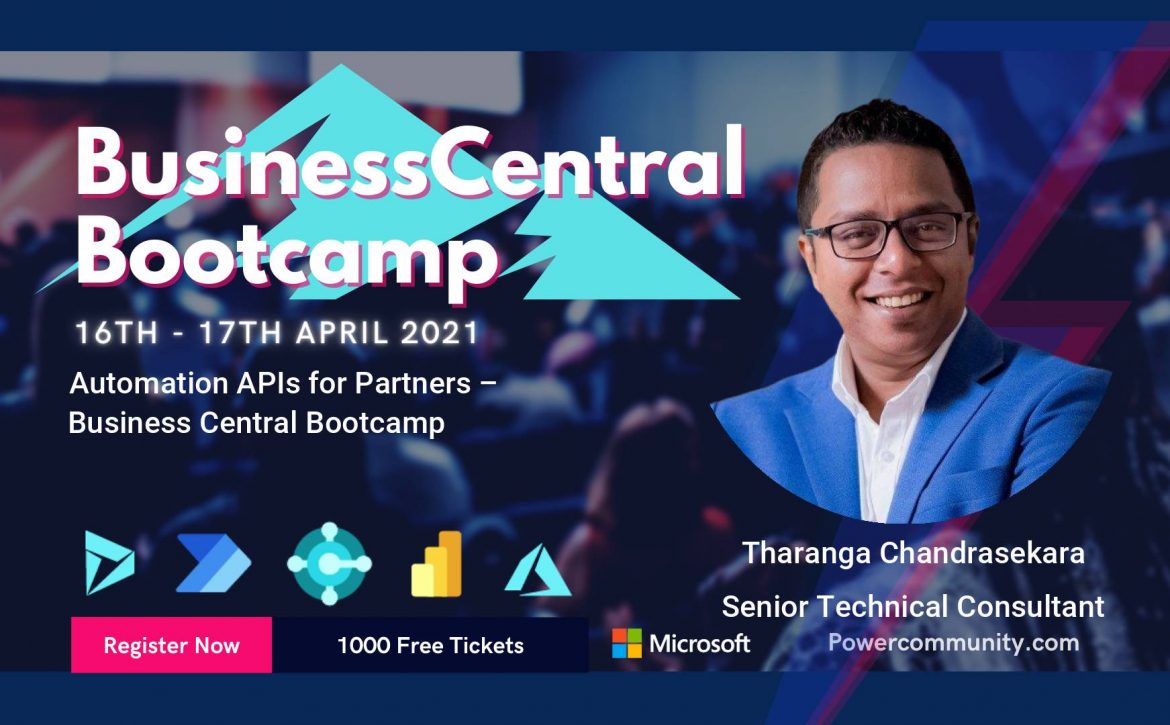 BusinessCentral Bootcamp

16TH - 17TH APRIL 2021

Automation APIs for Partners – Business Central Bootcamp

Tharanga Chandrasekara

Senior Technical Consultant

Register Now

1000 Free Tickets

Microsoft

Powercommunity.com